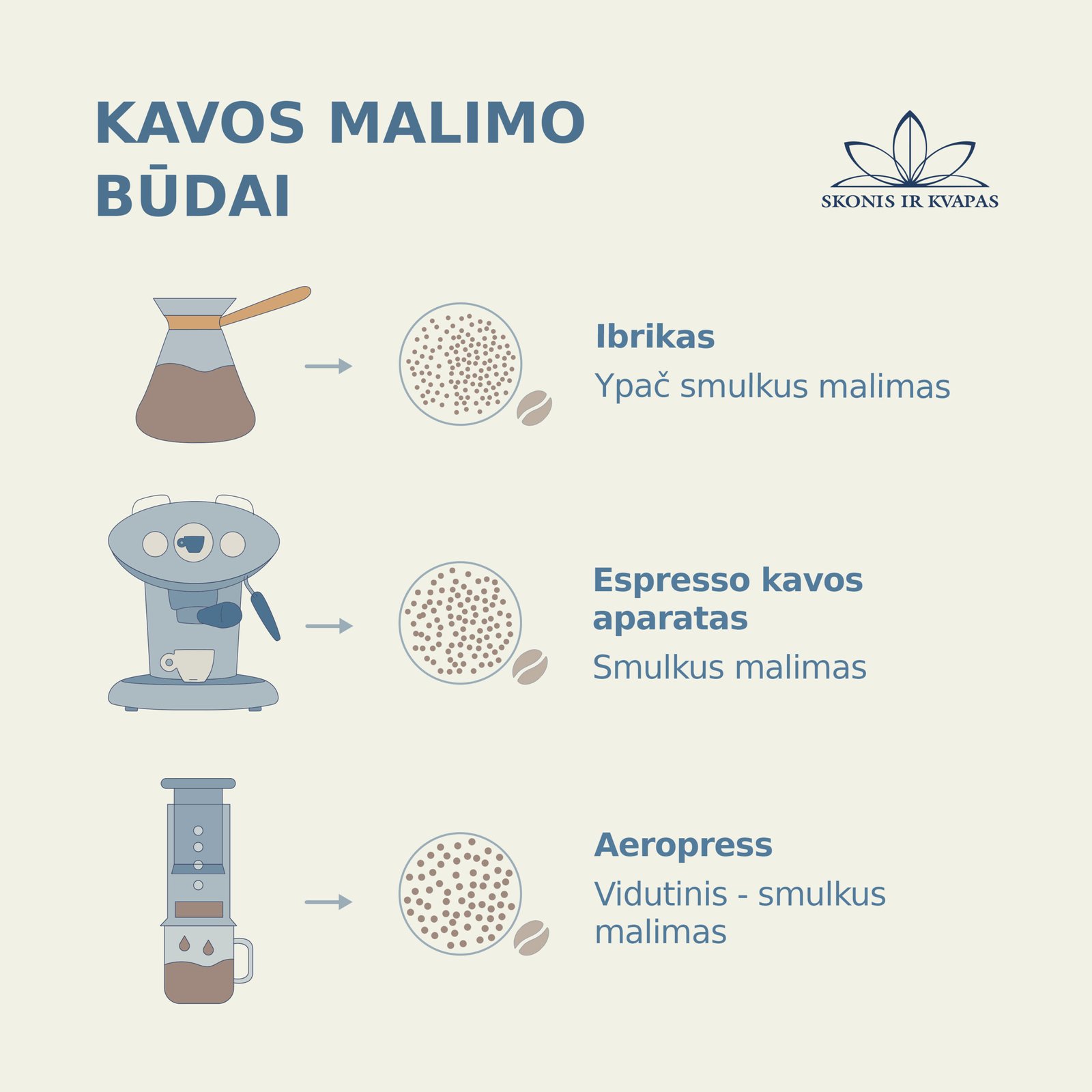 KAVOS MALIMO BŪDAI

SKONIS IR KVAPAS

Ibrikas
Ypač smulkus malimas

Espresso kavos aparatas
Smulkus malimas

Aeropress
Vidutinis - smulkus malimas